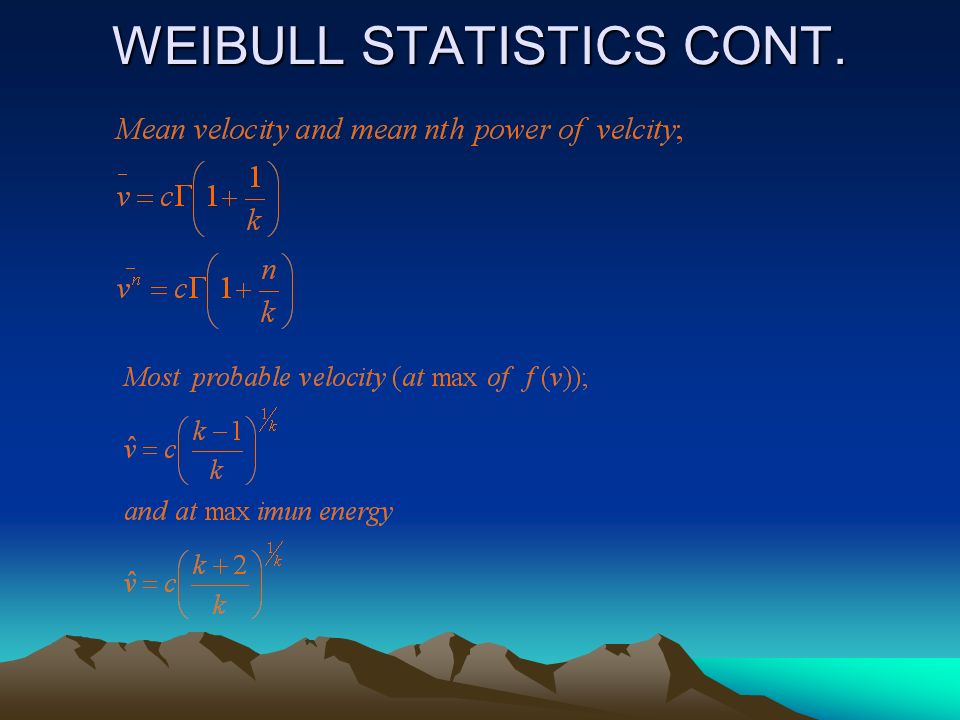 WEIBULL STATISTICS CONT.

Mean velocity and mean nth power of velcity;

$\bar{v} = c\Gamma\left(1+\frac{1}{k}\right)$

$\bar{v}^n = c\Gamma\left(1+\frac{n}{k}\right)$

Most probable velocity (at max of $f(v)$);

$\hat{v} = c\left(\frac{k-1}{k}\right)^{1/k}$

and at max imun energy

$\hat{v} = c\left(\frac{k+2}{k}\right)^{1/k}$